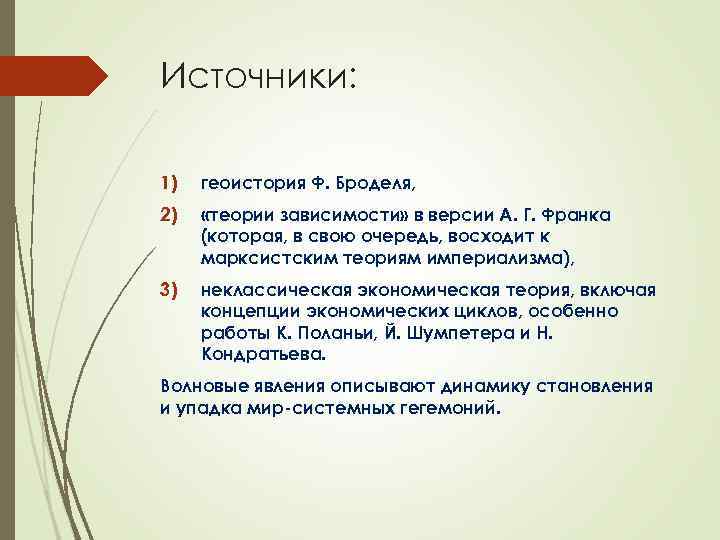 Источники:

1) геоистория Ф. Броделя,

2) «теории зависимости» в версии А. Г. Франка (которая, в свою очередь, восходит к марксистским теориям империализма),

3) неклассическая экономическая теория, включая концепции экономических циклов, особенно работы К. Поланьи, Й. Шумпетера и Н. Кондратьева.

Волновые явления описывают динамику становления и упадка мир-системных гегемоний.